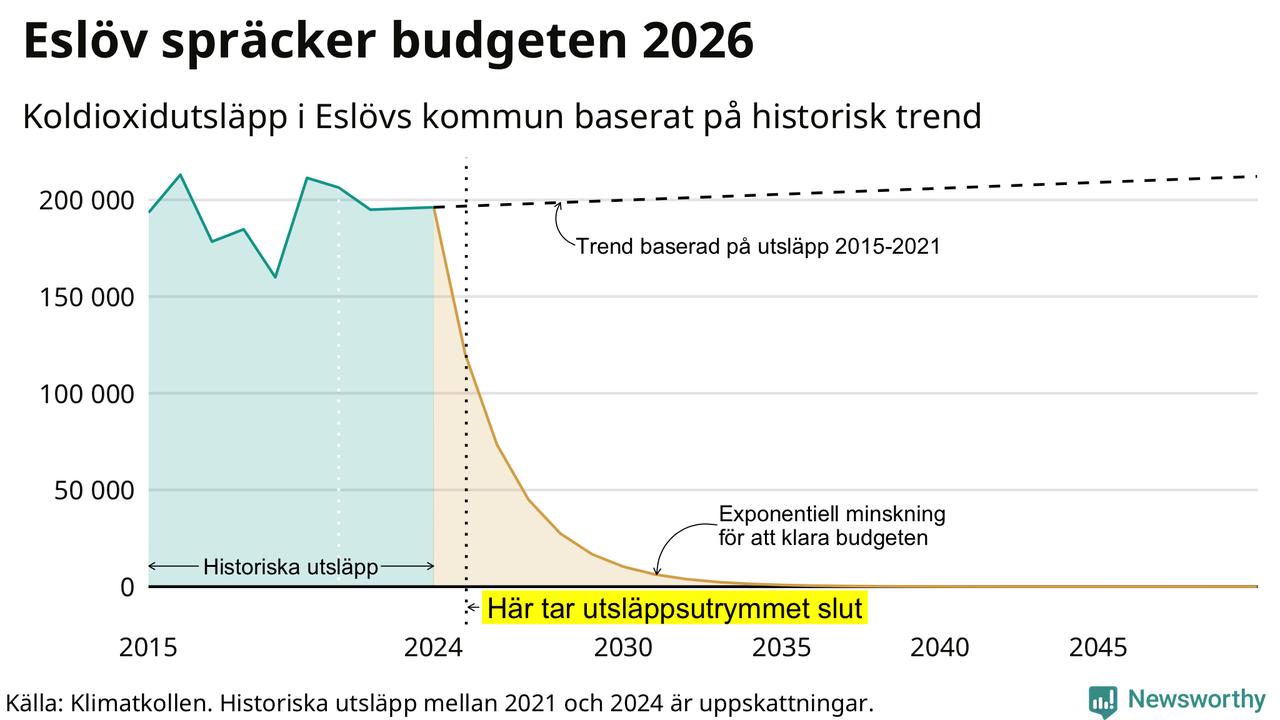 Eslöv spräcker budgeten 2026

Koldioxidutsläpp i Eslövs kommun baserat på historisk trend

200 000
150 000
100 000
50 000
0

Trend baserad på utsläpp 2015-2021

Exponentiell minskning för att klara budgeten

Historiska utsläpp

Här tar utsläppsutrymmet slut

2015
2024
2030
2035
2040
2045

Källa: Klimatkollen. Historiska utsläpp mellan 2021 och 2024 är uppskattningar.

Newsworthy